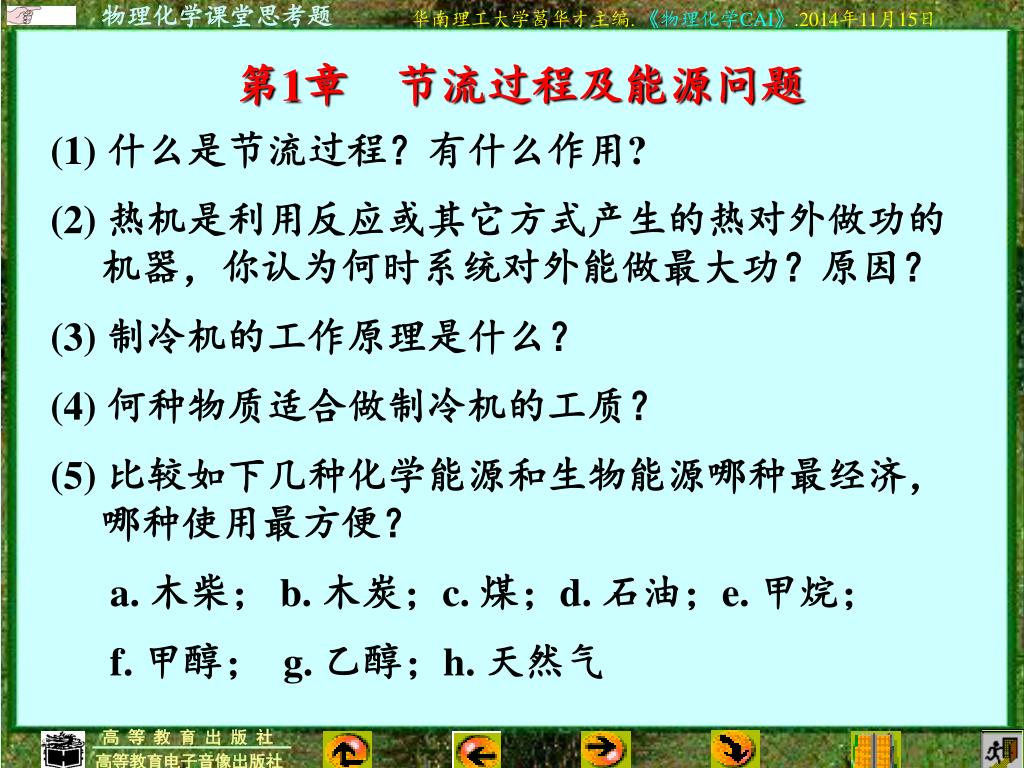 物理化学课堂思考题

华南理工大学葛华才主编.《物理化学CAI》.2014年11月15日

第1章　节流过程及能源问题

(1) 什么是节流过程？有什么作用?

(2) 热机是利用反应或其它方式产生的热对外做功的机器，你认为何时系统对外能做最大功？原因？

(3) 制冷机的工作原理是什么？

(4) 何种物质适合做制冷机的工质？

(5) 比较如下几种化学能源和生物能源哪种最经济，哪种使用最方便？

a. 木柴； b. 木炭；c. 煤；d. 石油；e. 甲烷；

f. 甲醇； g. 乙醇；h. 天然气

高等教育出版社
高等教育电子音像出版社